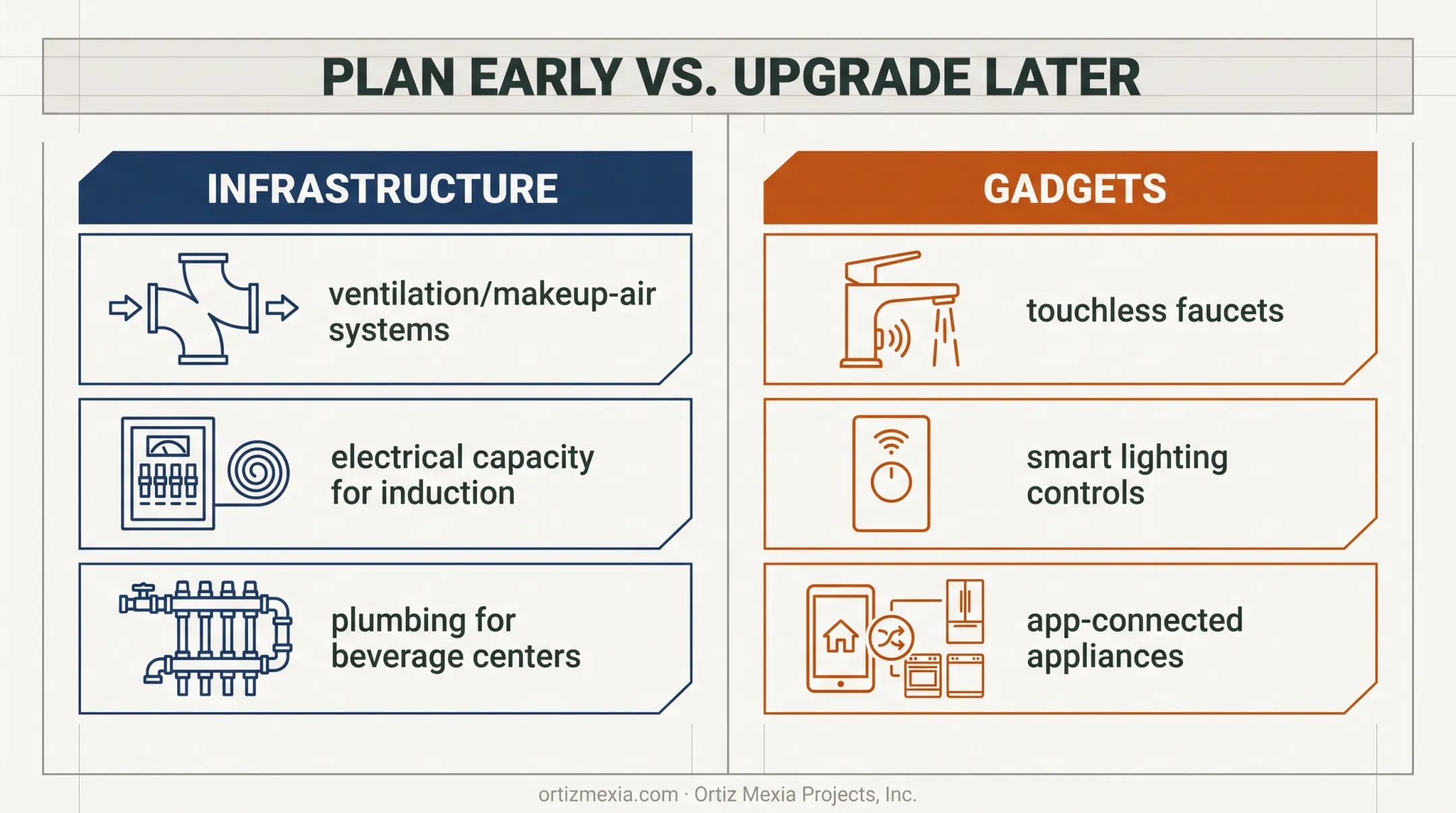 PLAN EARLY VS. UPGRADE LATER

INFRASTRUCTURE

ventilation/makeup-air systems

electrical capacity for induction

plumbing for beverage centers

GADGETS

touchless faucets

smart lighting controls

app-connected appliances

ortizmexia.com · Ortiz Mexia Projects, Inc.